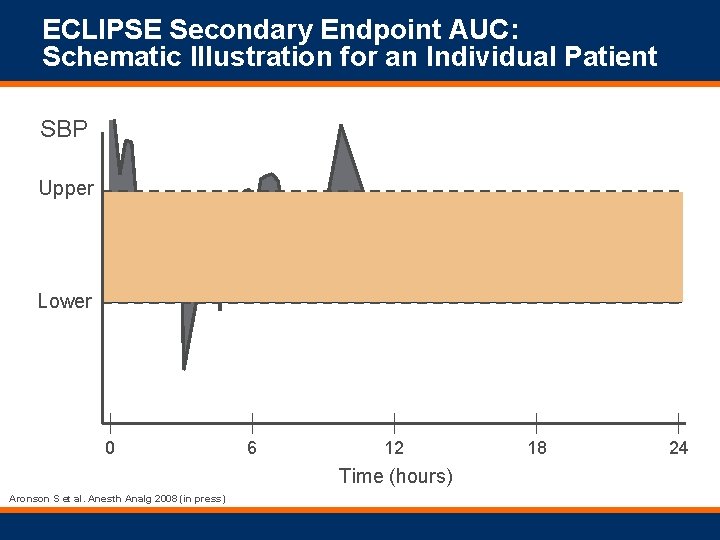 ECLIPSE Secondary Endpoint AUC: Schematic Illustration for an Individual Patient

SBP

Upper

Lower

0
6
12
18
24

Time (hours)

Aronson S et al. Anesth Analg 2008 (in press)